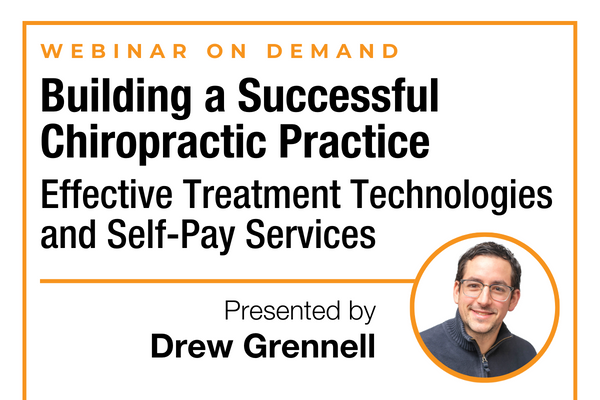 WEBINAR ON DEMAND

Building a Successful Chiropractic Practice

Effective Treatment Technologies and Self-Pay Services

Presented by
Drew Grennell